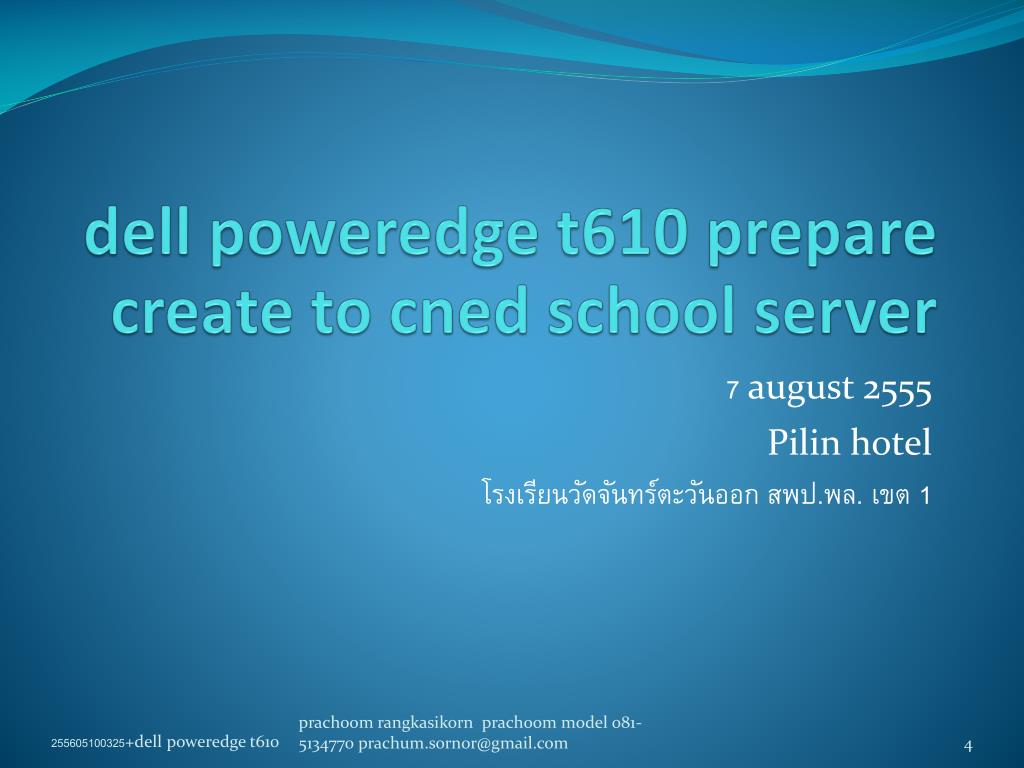 dell poweredge t610 prepare create to cned school server

7 august 2555

Pilin hotel

โรงเรียนวัดจันทร์ตะวันออก สพป.พล. เขต 1

255605100325+dell poweredge t610

prachoom rangkasikorn prachoom model 081-5134770 prachum.sornor@gmail.com

4